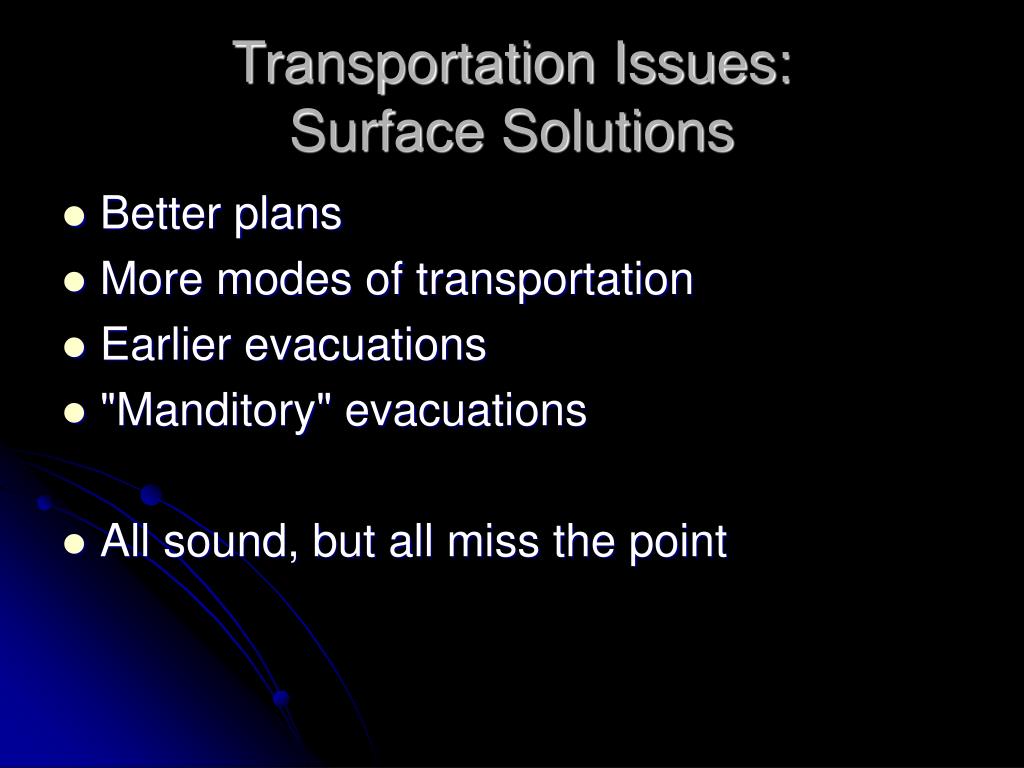 Transportation Issues:
Surface Solutions

- Better plans
- More modes of transportation
- Earlier evacuations
- "Manditory" evacuations

- All sound, but all miss the point